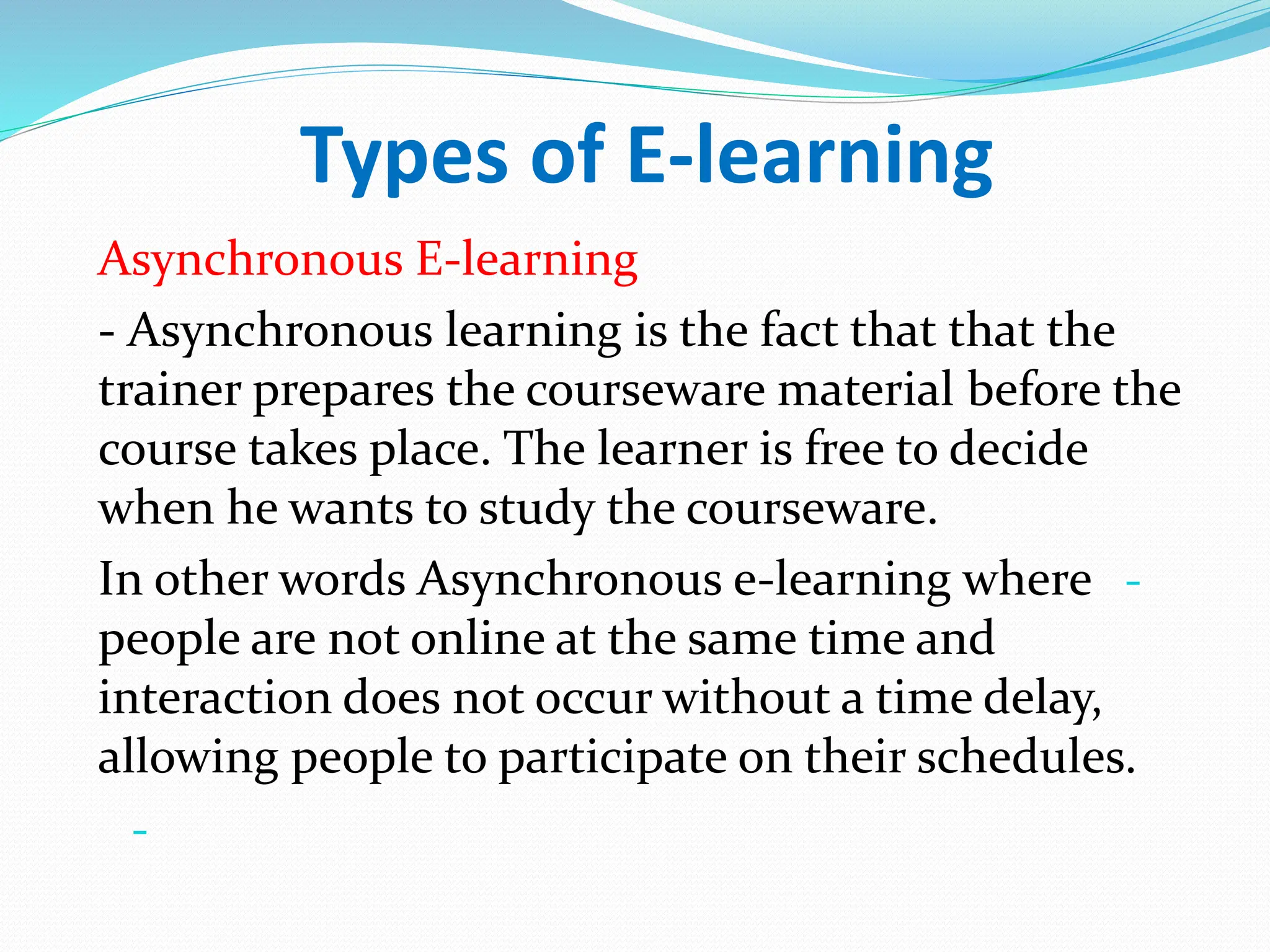 Types of E-learning

Asynchronous E-learning

- Asynchronous learning is the fact that that the trainer prepares the courseware material before the course takes place. The learner is free to decide when he wants to study the courseware.

In other words Asynchronous e-learning where - people are not online at the same time and interaction does not occur without a time delay, allowing people to participate on their schedules.

-